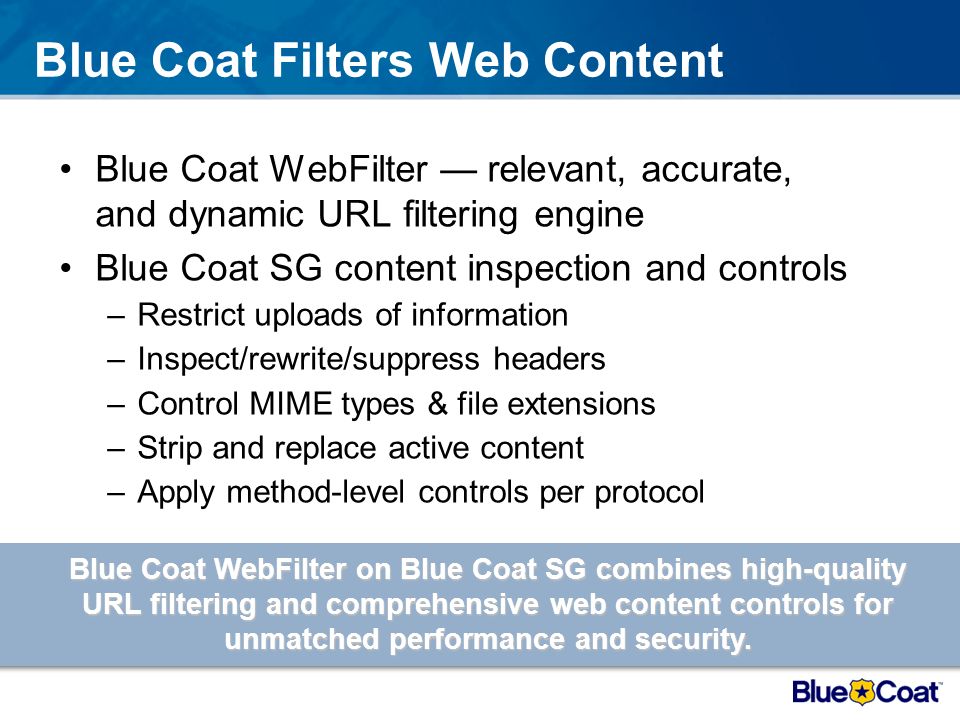 Blue Coat Filters Web Content

• Blue Coat WebFilter — relevant, accurate, and dynamic URL filtering engine

• Blue Coat SG content inspection and controls

– Restrict uploads of information

– Inspect/rewrite/suppress headers

– Control MIME types & file extensions

– Strip and replace active content

– Apply method-level controls per protocol

Blue Coat WebFilter on Blue Coat SG combines high-quality URL filtering and comprehensive web content controls for unmatched performance and security.

Blue Coat™